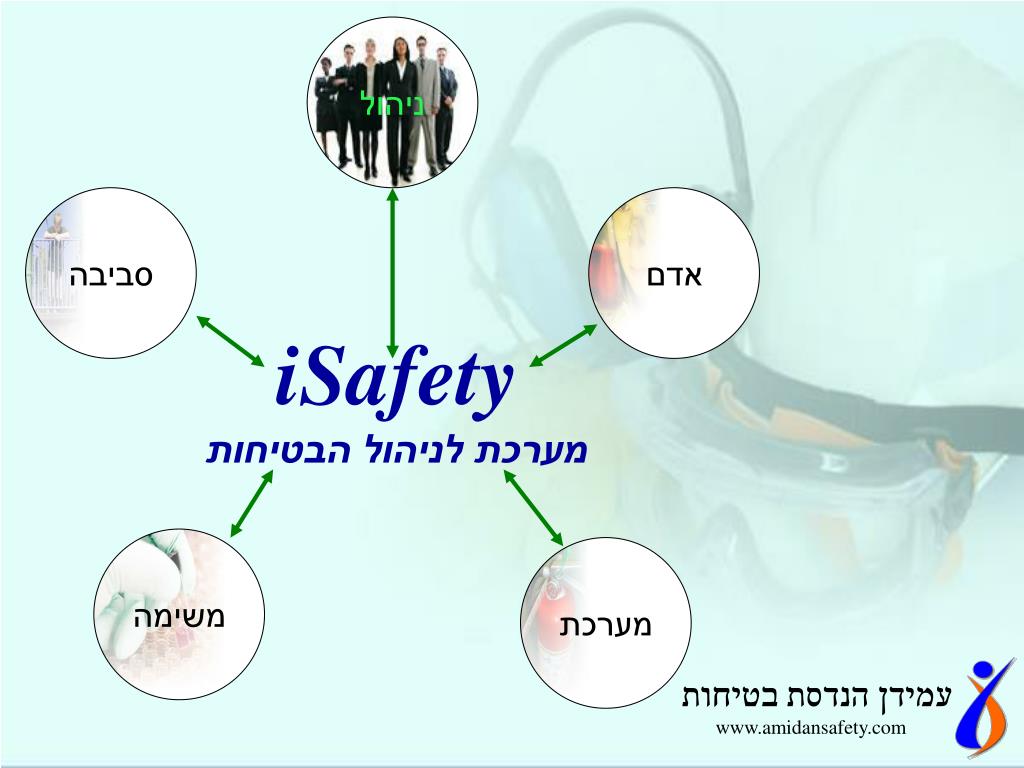 ניהול

סביבה

אדם

iSafety

מערכת לניהול הבטיחות

משימה

מערכת

עמידן הנדסת בטיחות
www.amidansafety.com